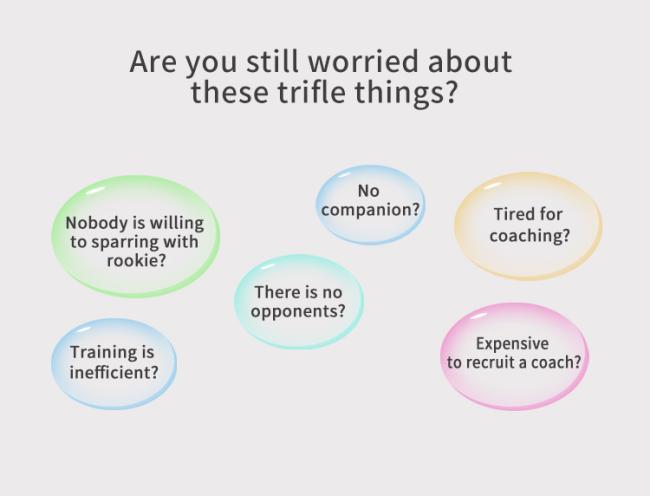 Are you still worried about these trifle things?

Nobody is willing to sparring with rookie?

No companion?

Tired for coaching?

There is no opponents?

Training is inefficient?

Expensive to recruit a coach?